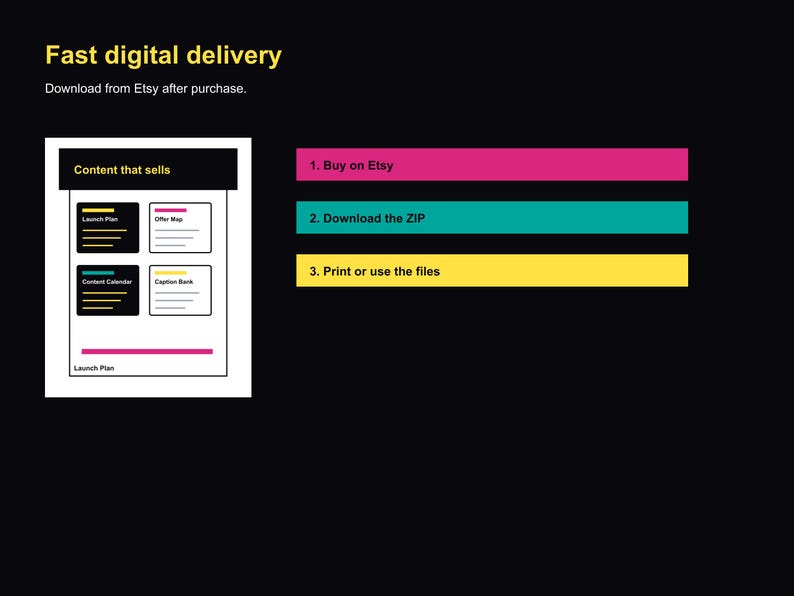 Fast digital delivery

Download from Etsy after purchase.

Content that sells

Launch Plan

Offer Map

Content Calendar

Caption Bank

Launch Plan

1. Buy on Etsy

2. Download the ZIP

3. Print or use the files